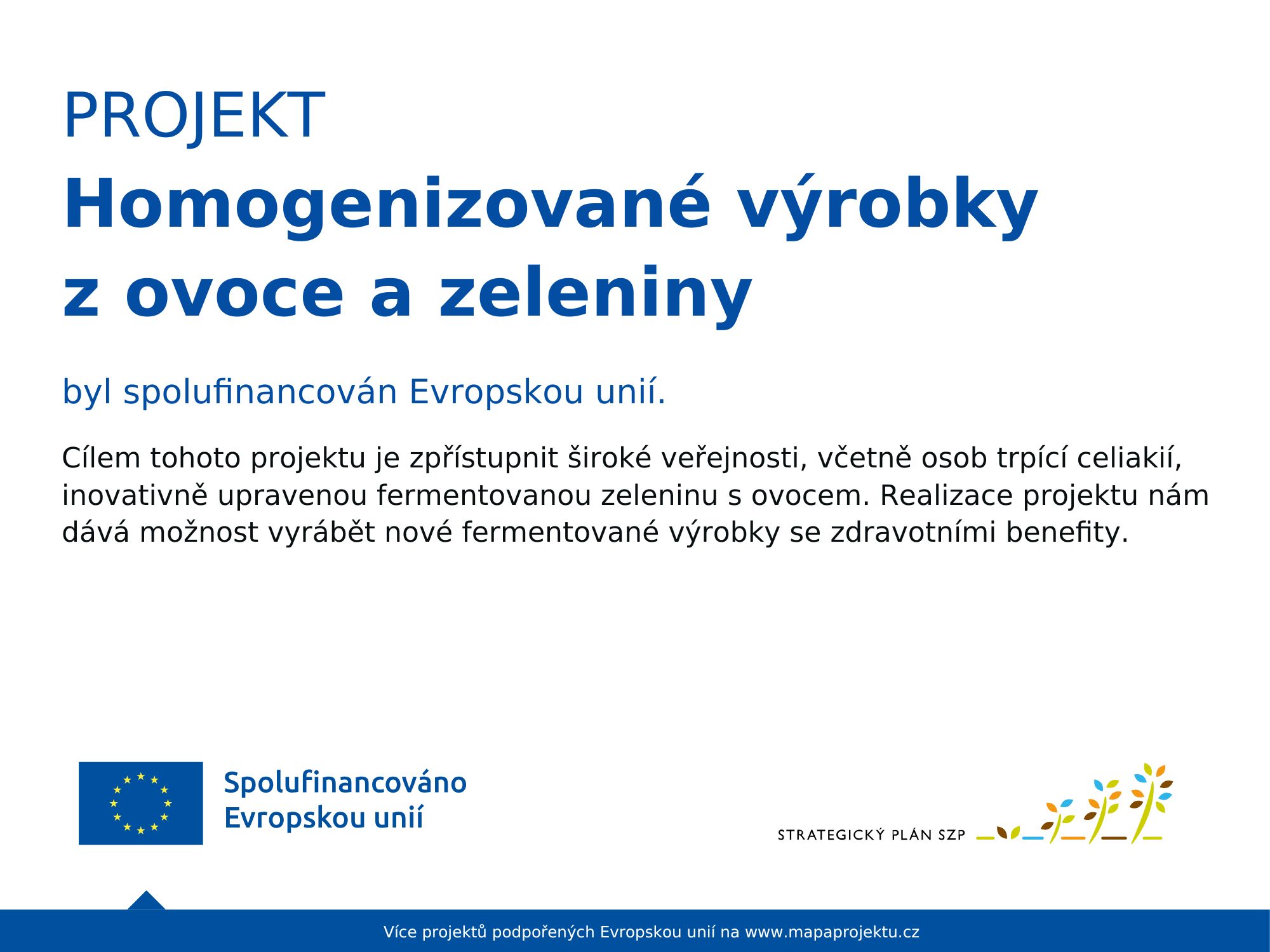 PROJEKT

Homogenizované výrobky z ovoce a zeleniny

byl spolufinancován Evropskou unií.

Cílem tohoto projektu je zpřístupnit široké veřejnosti, včetně osob trpící celiakií, inovativně upravenou fermentovanou zeleninu s ovocem. Realizace projektu nám dává možnost vyrábět nové fermentované výrobky se zdravotními benefity.

Spolufinancováno Evropskou unií

STRATEGICKÝ PLÁN SZP

Více projektů podpořených Evropskou unií na www.mapaprojektu.cz